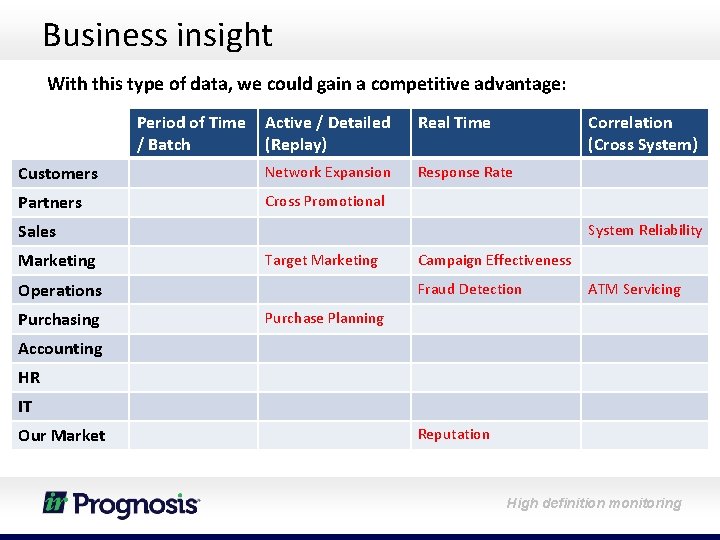 Business insight

With this type of data, we could gain a competitive advantage:

| | Period of Time / Batch | Active / Detailed (Replay) | Real Time | Correlation (Cross System) |
|---|---|---|---|---|
| Customers | | Network Expansion | Response Rate | |
| Partners | | Cross Promotional | | |
| Sales | | | | System Reliability |
| Marketing | | Target Marketing | Campaign Effectiveness | |
| Operations | | | Fraud Detection | ATM Servicing |
| Purchasing | | Purchase Planning | | |
| Accounting | | | | |
| HR | | | | |
| IT | | | | |
| Our Market | | | Reputation | |

ir Prognosis

High definition monitoring